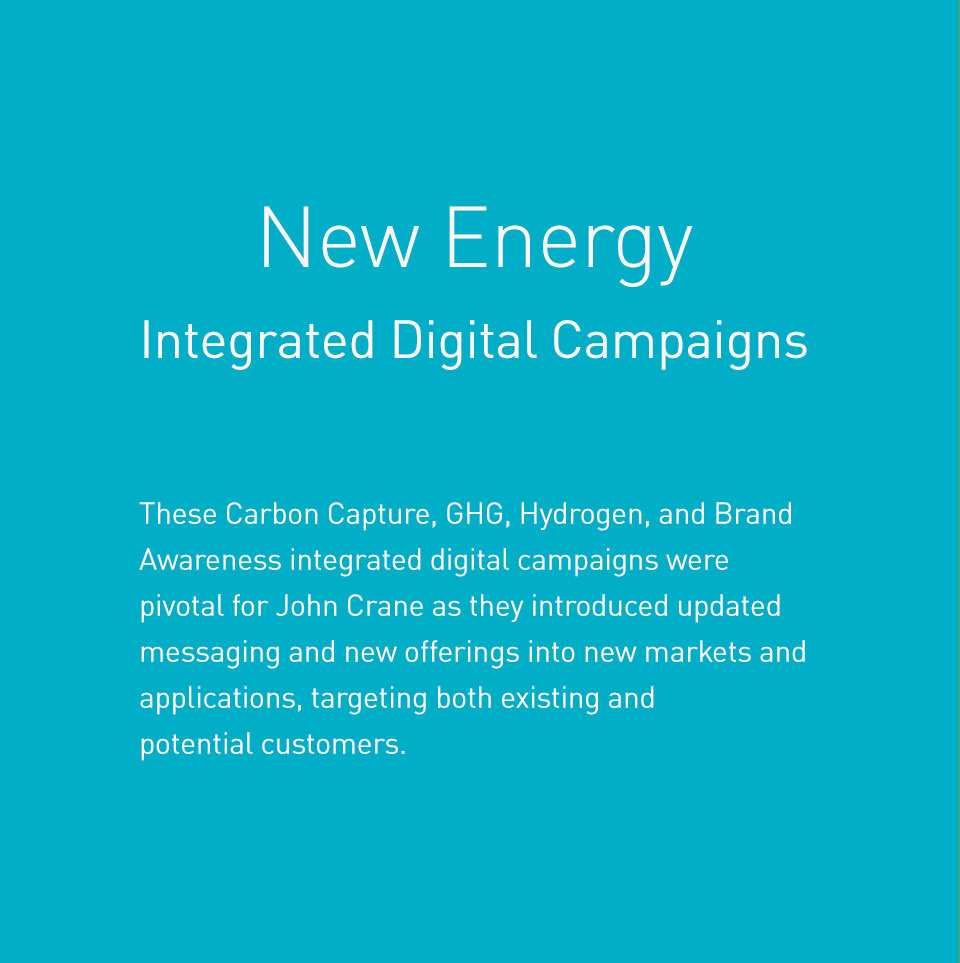 New Energy
Integrated Digital Campaigns

These Carbon Capture, GHG, Hydrogen, and Brand Awareness integrated digital campaigns were pivotal for John Crane as they introduced updated messaging and new offerings into new markets and applications, targeting both existing and potential customers.